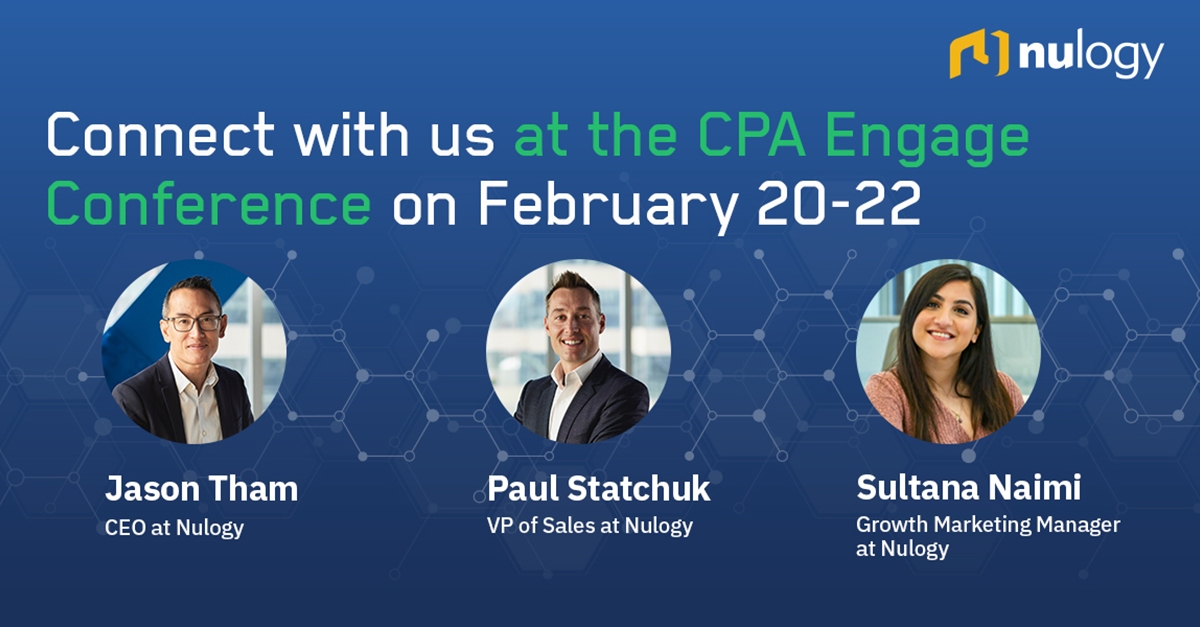 nulogy

Connect with us at the CPA Engage Conference on February 20-22

Jason Tham
CEO at Nulogy

Paul Statchuk
VP of Sales at Nulogy

Sultana Naimi
Growth Marketing Manager at Nulogy